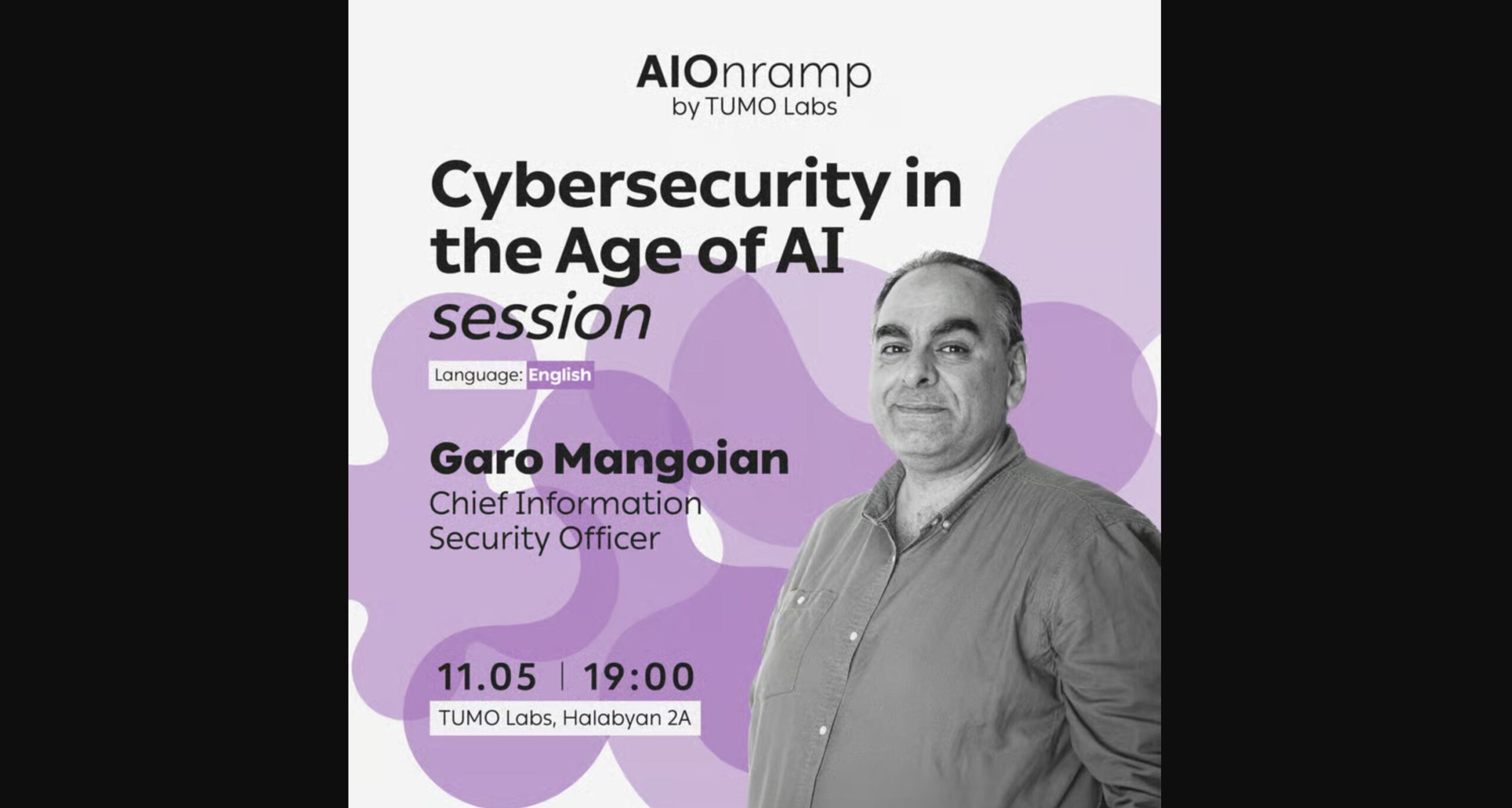 AIOnramp
by TUMO Labs

Cybersecurity in the Age of AI
session

Language: English

Garo Mangoian
Chief Information Security Officer

11.05 | 19:00
TUMO Labs, Halabyan 2A